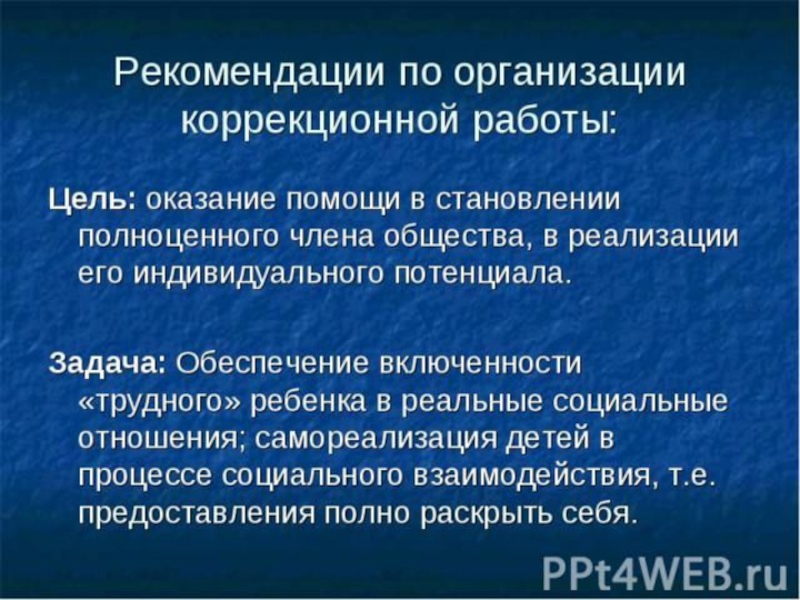 Рекомендации по организации коррекционной работы:

Цель: оказание помощи в становлении полноценного члена общества, в реализации его индивидуального потенциала.

Задача: Обеспечение включенности «трудного» ребенка в реальные социальные отношения; самореализация детей в процессе социального взаимодействия, т.е. предоставления полно раскрыть себя.

PPt4WEB.ru